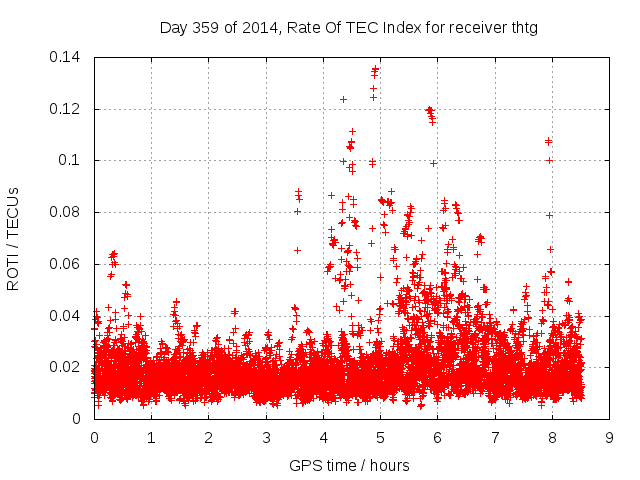 Day 359 of 2014, Rate Of TEC Index for receiver thtg

ROTI / TECUs

0.14
0.12
0.1
0.08
0.06
0.04
0.02
0

0 1 2 3 4 5 6 7 8 9

GPS time / hours